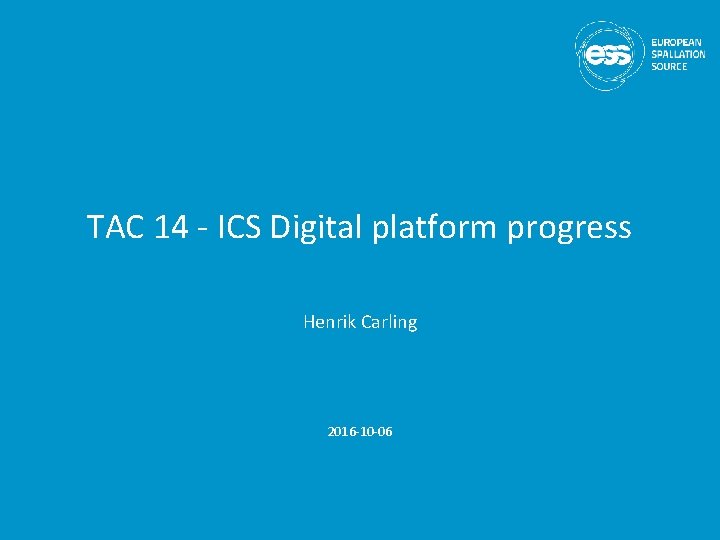 ess EUROPEAN SPALLATION SOURCE

TAC 14 - ICS Digital platform progress

Henrik Carling

2016-10-06